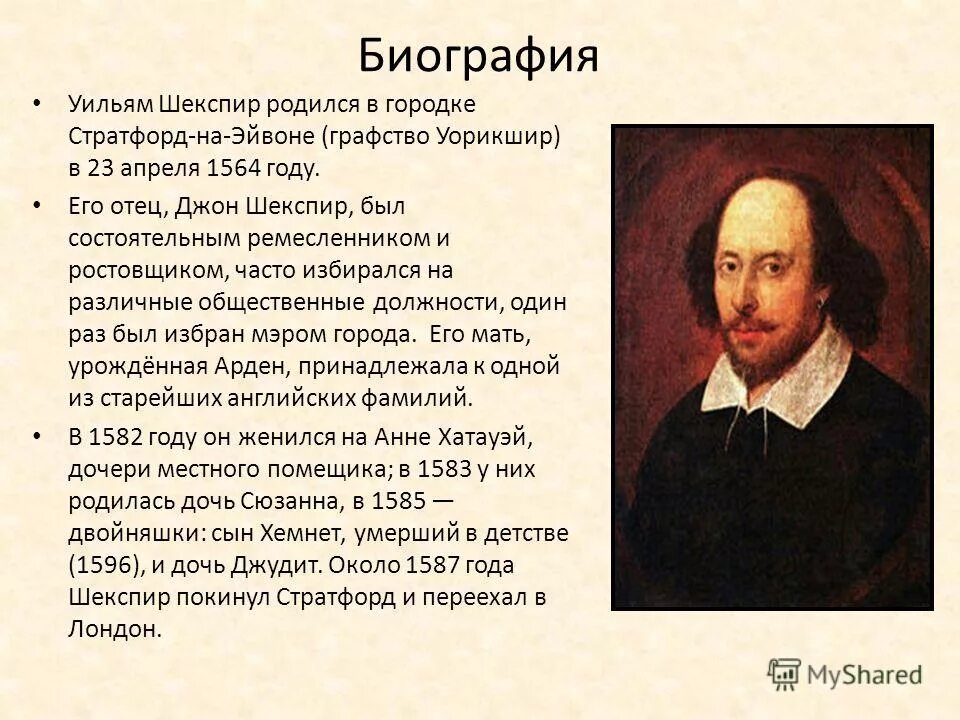 Биография

• Уильям Шекспир родился в городке Стратфорд-на-Эйвоне (графство Уорикшир) в 23 апреля 1564 году.

• Его отец, Джон Шекспир, был состоятельным ремесленником и ростовщиком, часто избирался на различные общественные должности, один раз был избран мэром города. Его мать, урождённая Арден, принадлежала к одной из старейших английских фамилий.

• В 1582 году он женился на Анне Хатауэй, дочери местного помещика; в 1583 у них родилась дочь Сюзанна, в 1585 — двойняшки: сын Хемнет, умерший в детстве (1596), и дочь Джудит. Около 1587 года Шекспир покинул Стратфорд и переехал в Лондон.

MyShared